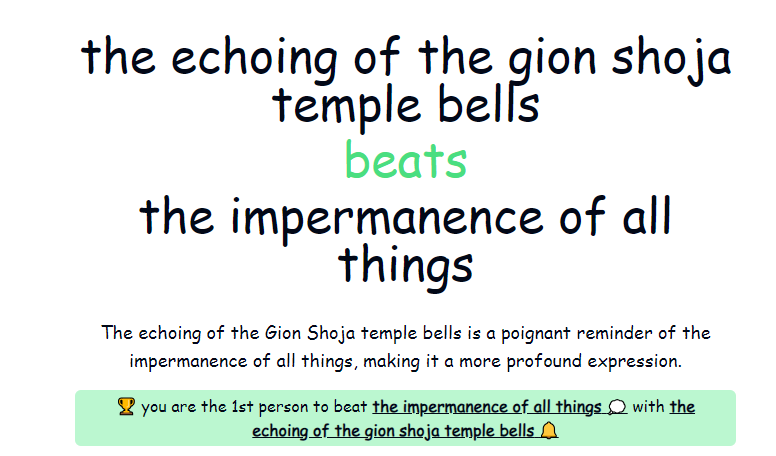 the echoing of the gion shoja temple bells

beats

the impermanence of all things

The echoing of the Gion Shoja temple bells is a poignant reminder of the impermanence of all things, making it a more profound expression.

🏆 you are the 1st person to beat the impermanence of all things 💭 with the echoing of the gion shoja temple bells 🔔